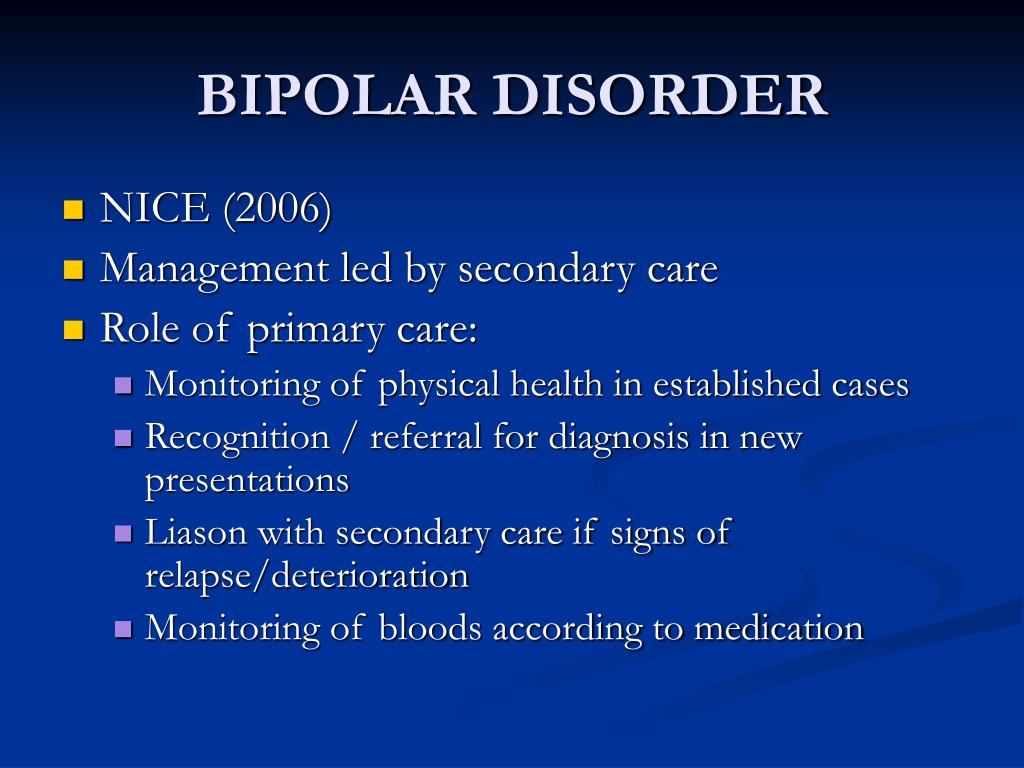 BIPOLAR DISORDER

- NICE (2006)
- Management led by secondary care
- Role of primary care:
  - Monitoring of physical health in established cases
  - Recognition / referral for diagnosis in new presentations
  - Liason with secondary care if signs of relapse/deterioration
  - Monitoring of bloods according to medication